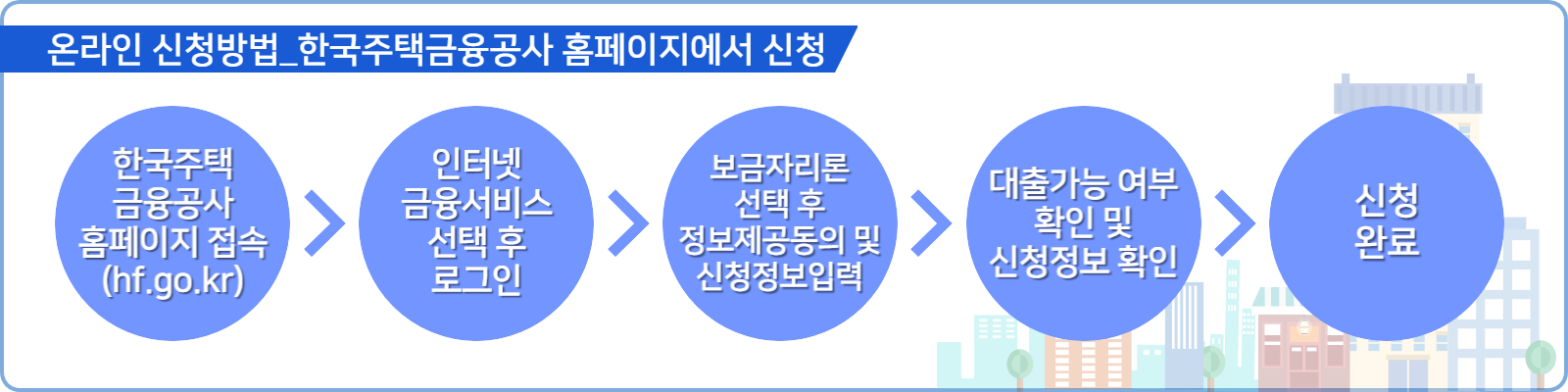 온라인 신청방법_한국주택금융공사 홈페이지에서 신청

한국주택 금융공사 홈페이지 접속 (hf.go.kr)

인터넷 금융서비스 선택 후 로그인

보금자리론 선택 후 정보제공동의 및 신청정보입력

대출가능 여부 확인 및 신청정보 확인

신청 완료